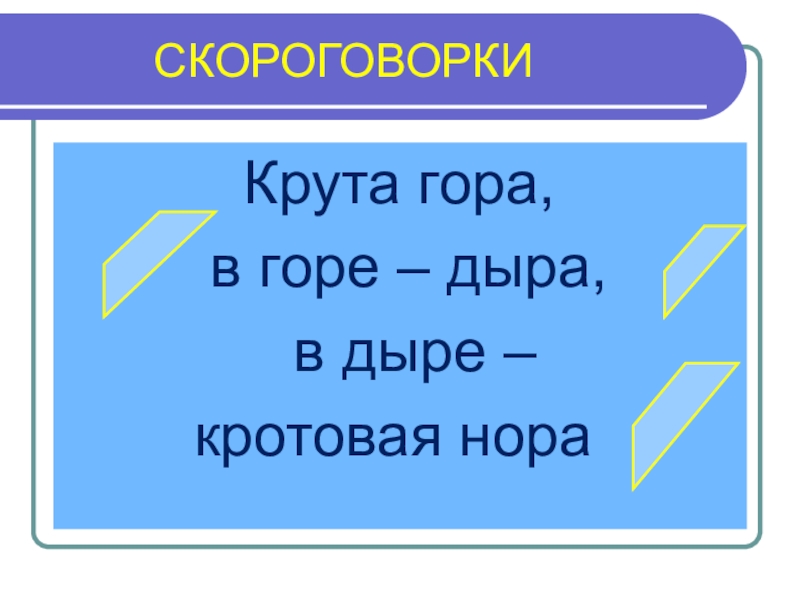 СКОРОГОВОРКИ

Крута гора,
в горе – дыра,
в дыре –
кротовая нора